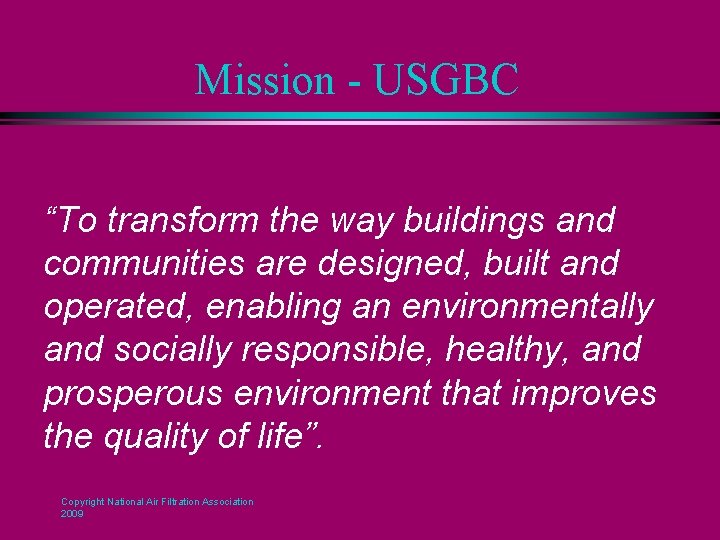 Mission - USGBC

“To transform the way buildings and communities are designed, built and operated, enabling an environmentally and socially responsible, healthy, and prosperous environment that improves the quality of life”.

Copyright National Air Filtration Association 2009